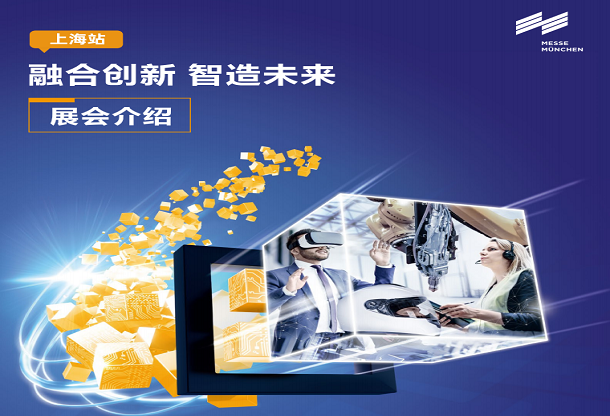 上海站

融合创新 智造未来

展会介绍

MESSE MÜNCHEN